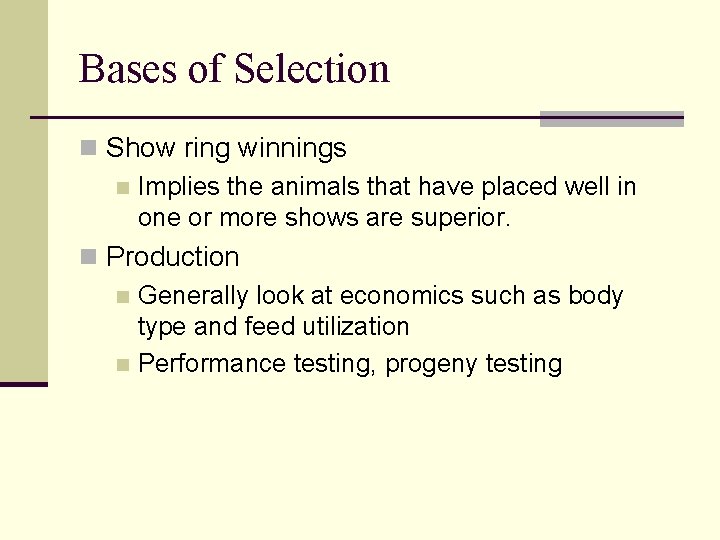 Bases of Selection

Show ring winnings

Implies the animals that have placed well in one or more shows are superior.

Production

Generally look at economics such as body type and feed utilization

Performance testing, progeny testing